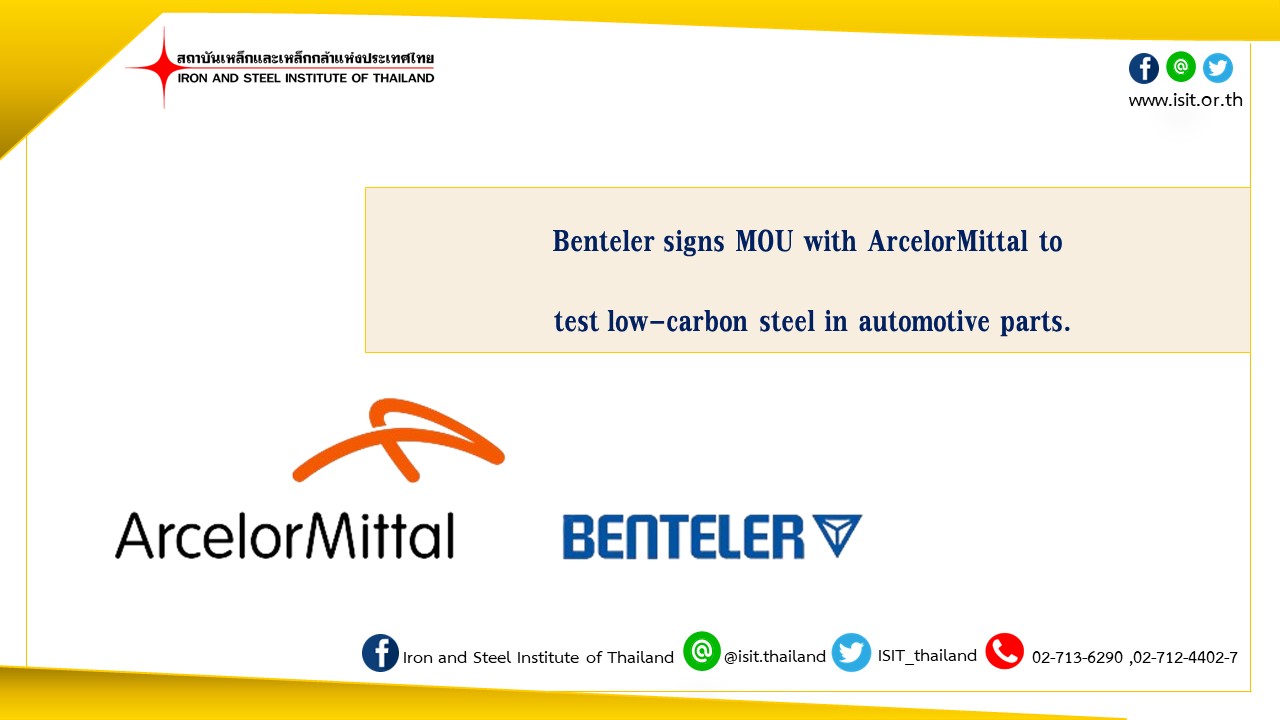 สถาบันเหล็กและเหล็กกล้าแห่งประเทศไทย
IRON AND STEEL INSTITUTE OF THAILAND

www.isit.or.th

Benteler signs MOU with ArcelorMittal to

test low-carbon steel in automotive parts.

ArcelorMittal

BENTELER

Iron and Steel Institute of Thailand @isit.thailand ISIT_thailand 02-713-6290 ,02-712-4402-7